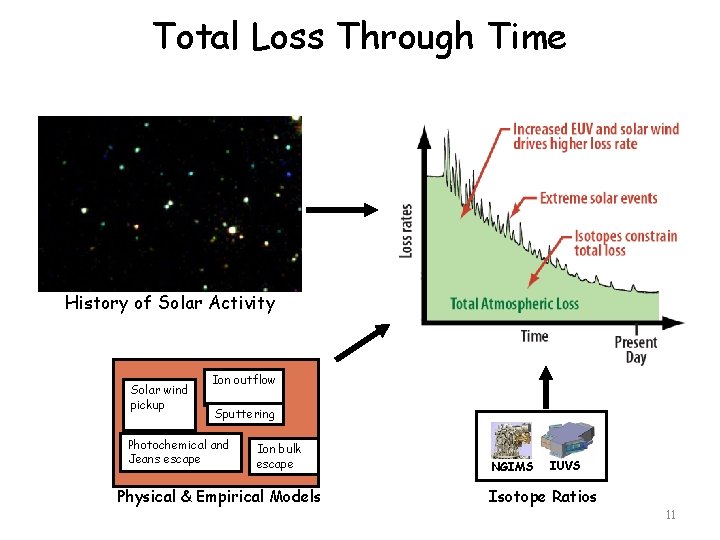 Total Loss Through Time

History of Solar Activity

Increased EUV and solar wind drives higher loss rate

Extreme solar events

Isotopes constrain total loss

Loss rates

Total Atmospheric Loss

Time

Present Day

Solar wind pickup

Ion outflow

Sputtering

Photochemical and Jeans escape

Ion bulk escape

Physical & Empirical Models

NGIMS

IUVS

Isotope Ratios

11